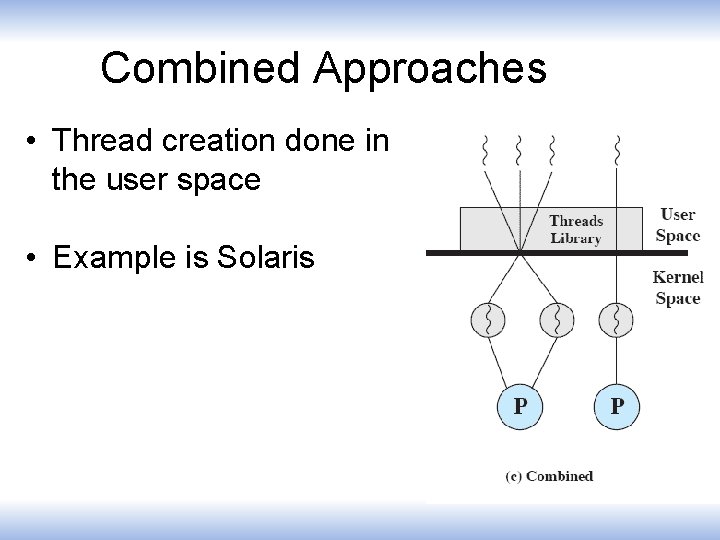 Combined Approaches

• Thread creation done in the user space

• Example is Solaris

Threads Library

User Space

Kernel Space

P

P

(c) Combined